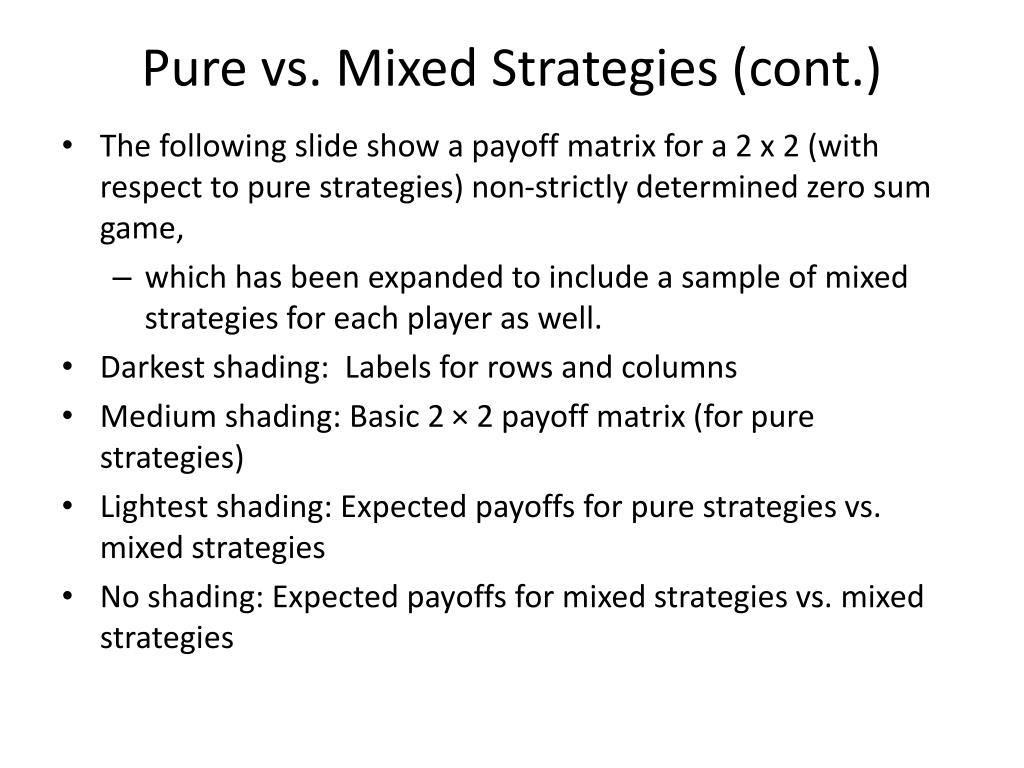 Pure vs. Mixed Strategies (cont.)

• The following slide show a payoff matrix for a 2 x 2 (with respect to pure strategies) non-strictly determined zero sum game,

– which has been expanded to include a sample of mixed strategies for each player as well.

• Darkest shading:  Labels for rows and columns

• Medium shading: Basic 2 × 2 payoff matrix (for pure strategies)

• Lightest shading: Expected payoffs for pure strategies vs. mixed strategies

• No shading: Expected payoffs for mixed strategies vs. mixed strategies